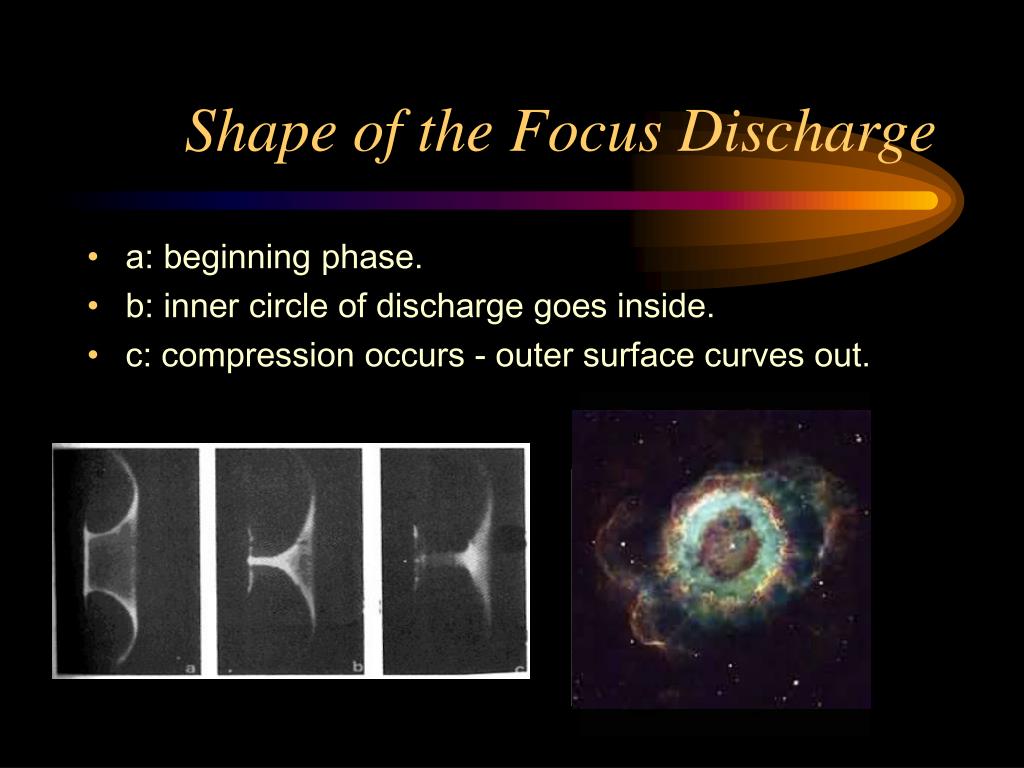 Shape of the Focus Discharge

• a: beginning phase.
• b: inner circle of discharge goes inside.
• c: compression occurs - outer surface curves out.

a

b

c